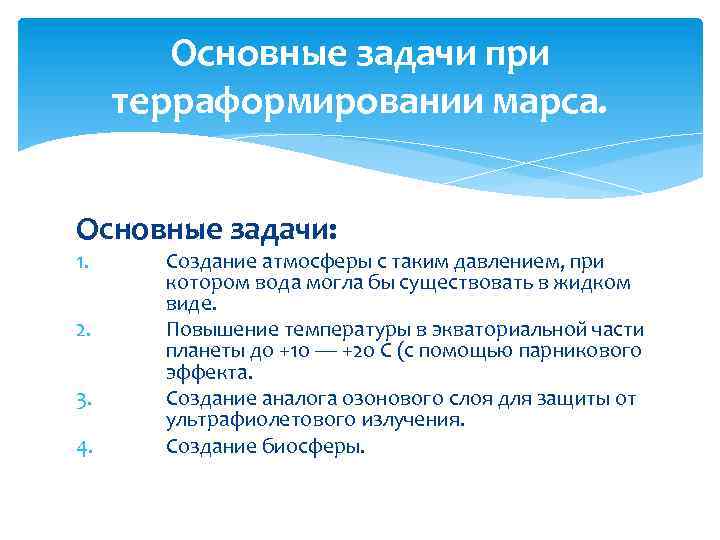 Основные задачи при терраформировании марса.

Основные задачи:

1. Создание атмосферы с таким давлением, при котором вода могла бы существовать в жидком виде.
2. Повышение температуры в экваториальной части планеты до +10 — +20 С (с помощью парникового эффекта.
3. Создание аналога озонового слоя для защиты от ультрафиолетового излучения.
4. Создание биосферы.